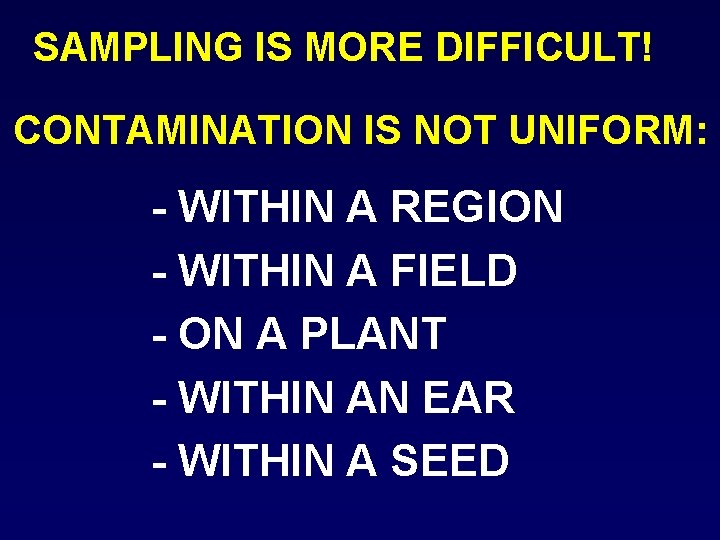 SAMPLING IS MORE DIFFICULT!

CONTAMINATION IS NOT UNIFORM:

- WITHIN A REGION
- WITHIN A FIELD
- ON A PLANT
- WITHIN AN EAR
- WITHIN A SEED